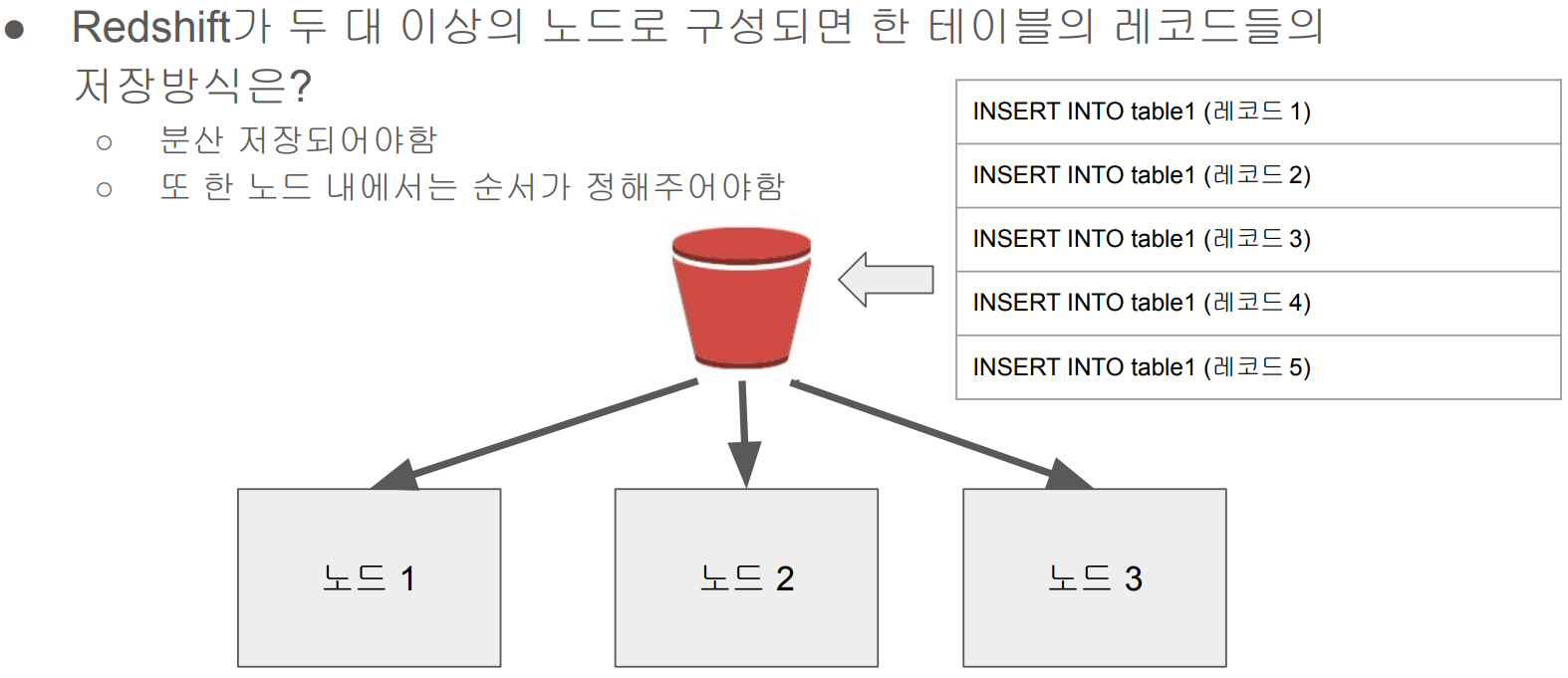 ● Redshift가 두 대 이상의 노드로 구성되면 한 테이블의 레코드들의 저장방식은?

○ 분산 저장되어야함
○ 또 한 노드 내에서는 순서가 정해주어야함

| INSERT INTO table1 (레코드 1) |
|---|
| INSERT INTO table1 (레코드 2) |
| INSERT INTO table1 (레코드 3) |
| INSERT INTO table1 (레코드 4) |
| INSERT INTO table1 (레코드 5) |

노드 1

노드 2

노드 3